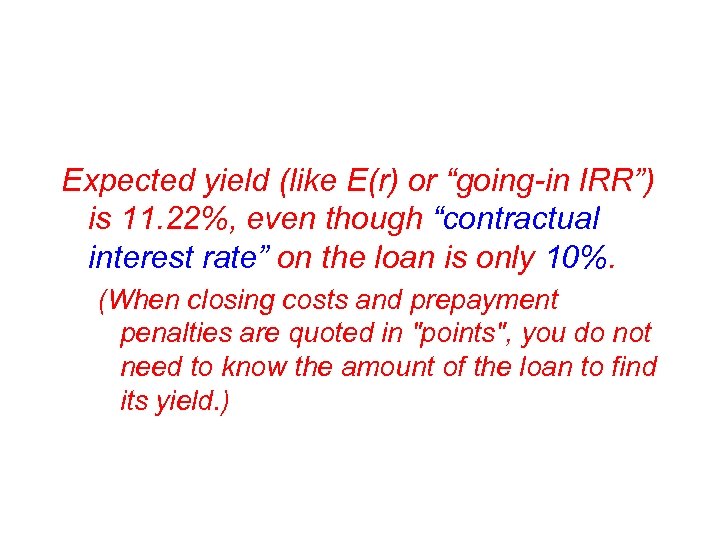 Expected yield (like E(r) or “going-in IRR”) is 11.22%, even though “contractual interest rate” on the loan is only 10%.

(When closing costs and prepayment penalties are quoted in "points", you do not need to know the amount of the loan to find its yield.)